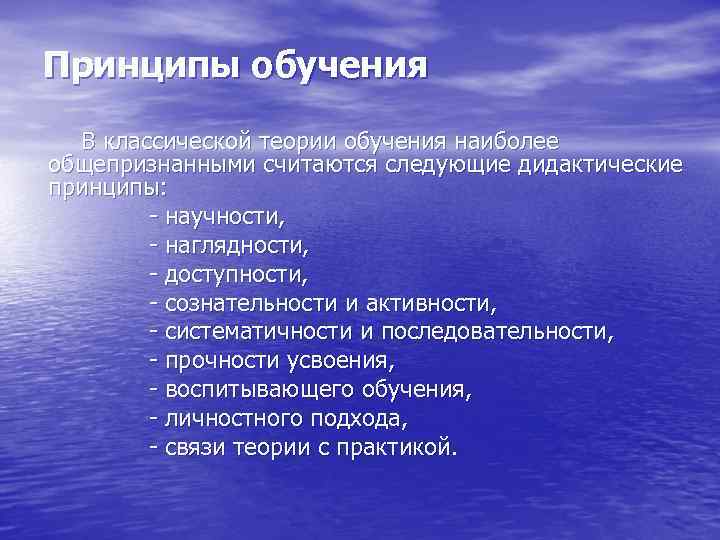 Принципы обучения

В классической теории обучения наиболее общепризнанными считаются следующие дидактические принципы:

- научности,
- наглядности,
- доступности,
- сознательности и активности,
- систематичности и последовательности,
- прочности усвоения,
- воспитывающего обучения,
- личностного подхода,
- связи теории с практикой.